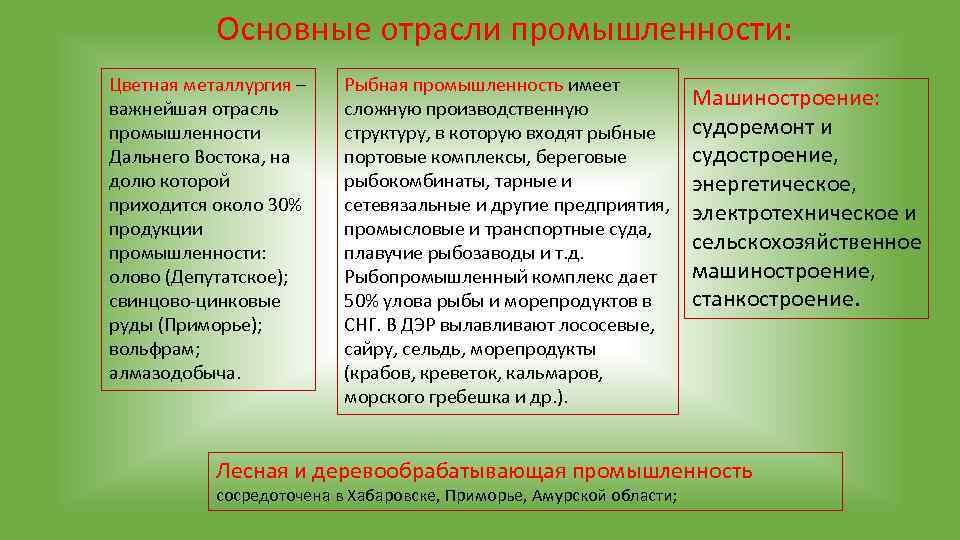 Основные отрасли промышленности:

Цветная металлургия – важнейшая отрасль промышленности Дальнего Востока, на долю которой приходится около 30% продукции промышленности: олово (Депутатское); свинцово-цинковые руды (Приморье); вольфрам; алмазодобыча.

Рыбная промышленность имеет сложную производственную структуру, в которую входят рыбные портовые комплексы, береговые рыбокомбинаты, тарные и сетевязальные и другие предприятия, промысловые и транспортные суда, плавучие рыбозаводы и т.д. Рыбопромышленный комплекс дает 50% улова рыбы и морепродуктов в СНГ. В ДЭР вылавливают лососевые, сайру, сельдь, морепродукты (крабов, креветок, кальмаров, морского гребешка и др.).

Машиностроение: судоремонт и судостроение, энергетическое, электротехническое и сельскохозяйственное машиностроение, станкостроение.

Лесная и деревообрабатывающая промышленность сосредоточена в Хабаровске, Приморье, Амурской области;